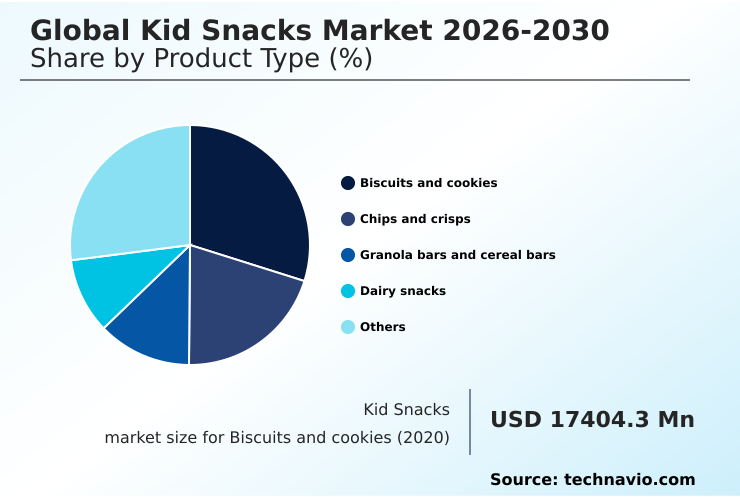 Global Kid Snacks Market 2026-2030
Share by Product Type (%)

Biscuits and cookies
Chips and crisps
Granola bars and cereal bars
Dairy snacks
Others

Kid Snacks
market size for Biscuits and cookies (2020)

USD 17404.3 Mn

Source: technavio.com